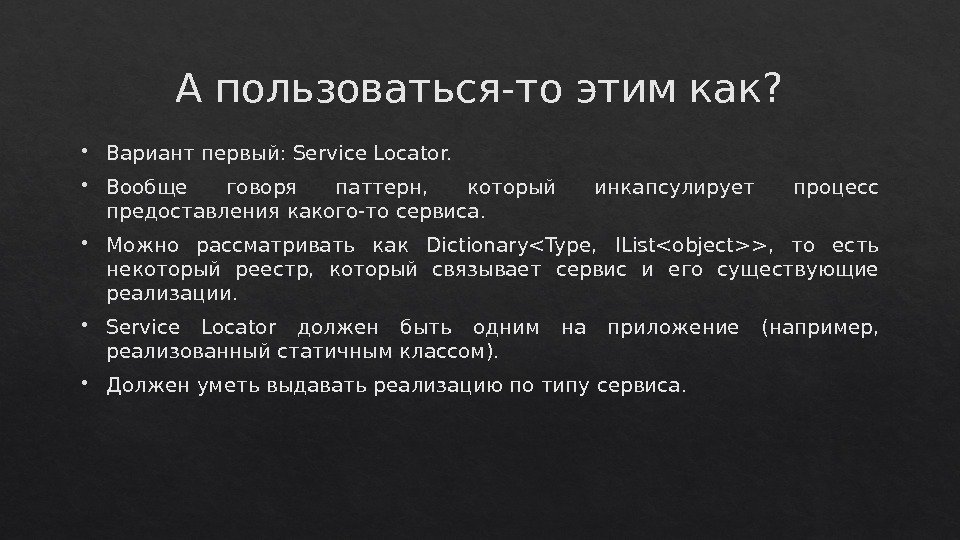 А пользоваться-то этим как?

• Вариант первый: Service Locator.

• Вообще говоря паттерн, который инкапсулирует процесс предоставления какого-то сервиса.

• Можно рассматривать как Dictionary<Type, IList<object>>, то есть некоторый реестр, который связывает сервис и его существующие реализации.

• Service Locator должен быть одним на приложение (например, реализованный статичным классом).

• Должен уметь выдавать реализацию по типу сервиса.